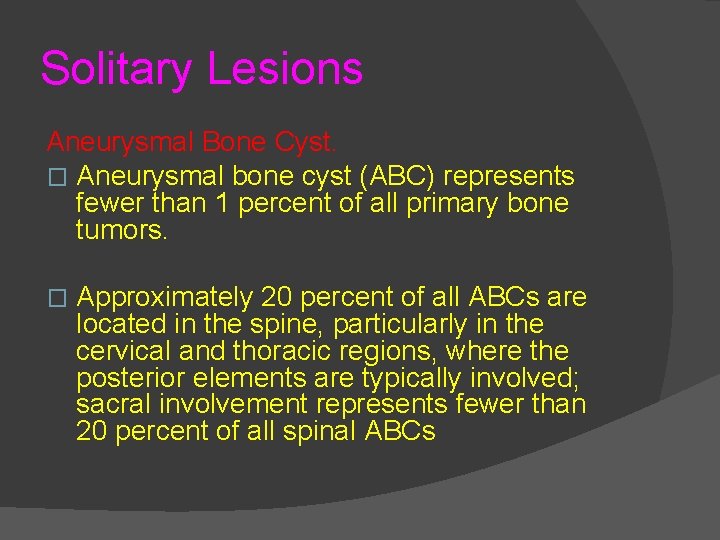 Solitary Lesions

Aneurysmal Bone Cyst.

□ Aneurysmal bone cyst (ABC) represents fewer than 1 percent of all primary bone tumors.

□ Approximately 20 percent of all ABCs are located in the spine, particularly in the cervical and thoracic regions, where the posterior elements are typically involved; sacral involvement represents fewer than 20 percent of all spinal ABCs